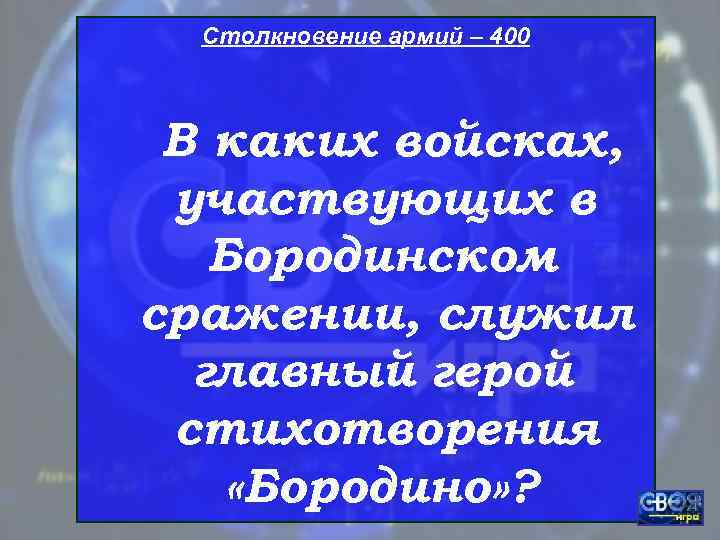 Столкновение армий – 400

В каких войсках, участвующих в Бородинском сражении, служил главный герой стихотворения «Бородино»?

СВОЯ игра